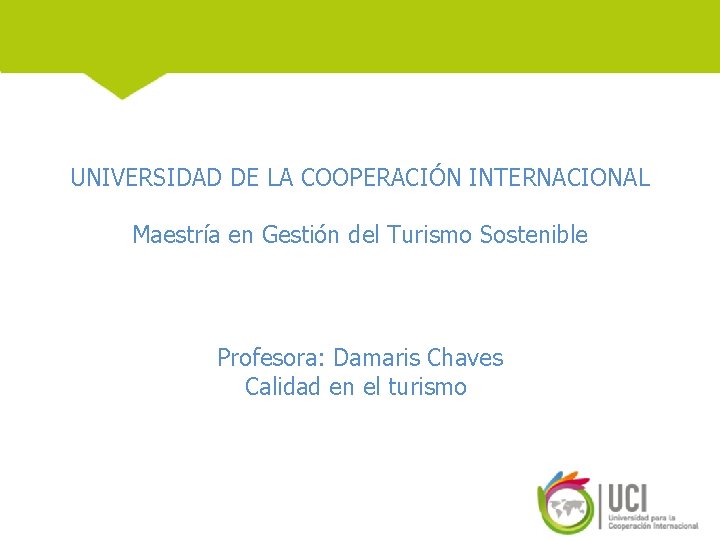 UNIVERSIDAD DE LA COOPERACIÓN INTERNACIONAL

Maestría en Gestión del Turismo Sostenible

Profesora: Damaris Chaves
Calidad en el turismo

UCI
Universidad para la Cooperación Internacional